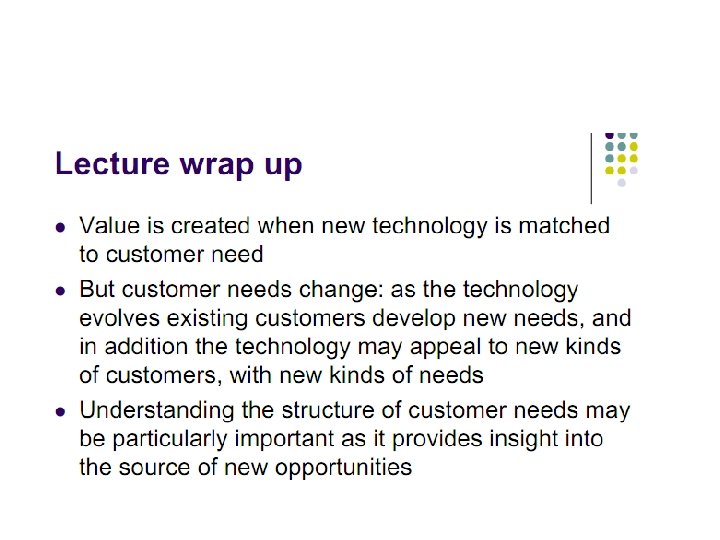 Lecture wrap up

- Value is created when new technology is matched to customer need
- But customer needs change: as the technology evolves existing customers develop new needs, and in addition the technology may appeal to new kinds of customers, with new kinds of needs
- Understanding the structure of customer needs may be particularly important as it provides insight into the source of new opportunities